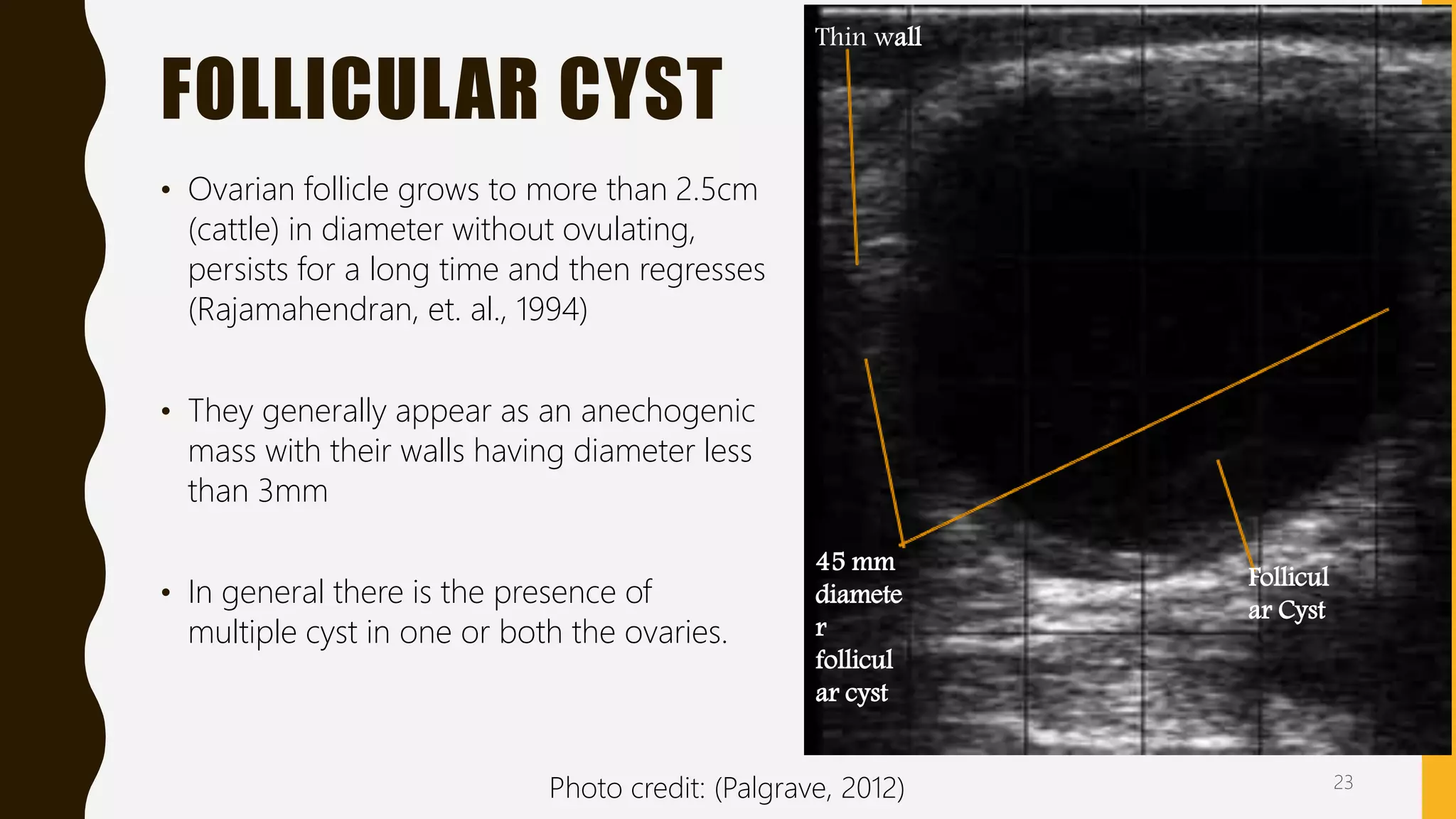 FOLLICULAR CYST

• Ovarian follicle grows to more than 2.5cm (cattle) in diameter without ovulating, persists for a long time and then regresses (Rajamahendran, et. al., 1994)

• They generally appear as an anechogenic mass with their walls having diameter less than 3mm

• In general there is the presence of multiple cyst in one or both the ovaries.

Thin wall

45 mm diamete r follicul ar cyst

Follicul ar Cyst

Photo credit: (Palgrave, 2012)

23